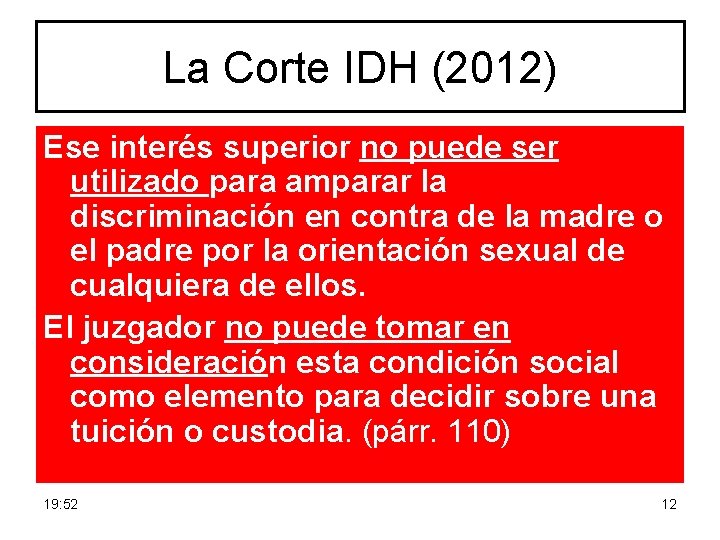 La Corte IDH (2012)

Ese interés superior no puede ser utilizado para amparar la discriminación en contra de la madre o el padre por la orientación sexual de cualquiera de ellos.

El juzgador no puede tomar en consideración esta condición social como elemento para decidir sobre una tuición o custodia. (párr. 110)

19:52

12